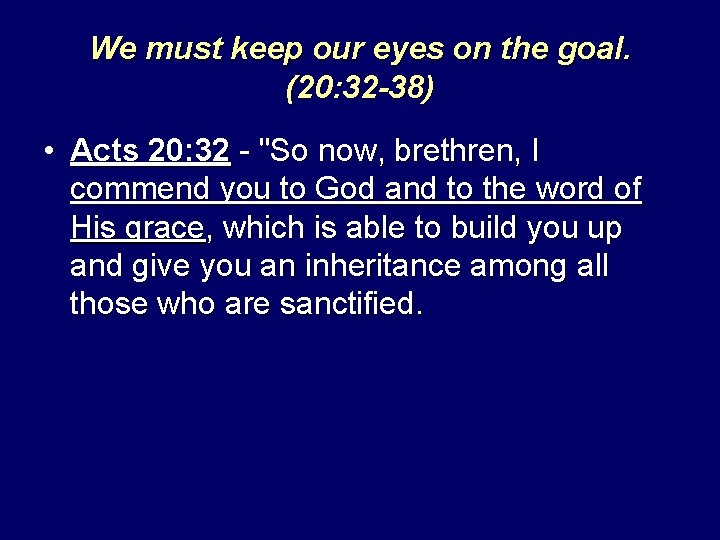 We must keep our eyes on the goal. (20:32-38)

• Acts 20:32 - "So now, brethren, I commend you to God and to the word of His grace, which is able to build you up and give you an inheritance among all those who are sanctified.